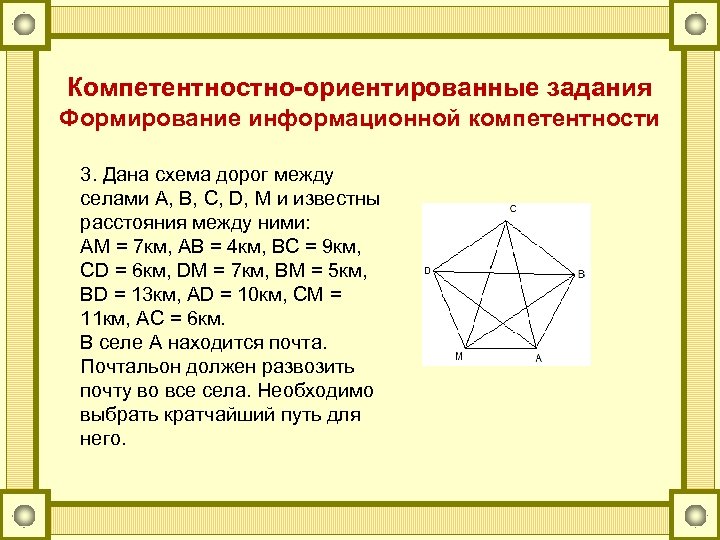 Компетентностно-ориентированные задания
Формирование информационной компетентности

3. Дана схема дорог между селами A, B, C, D, M и известны расстояния между ними:
AM = 7км, AB = 4км, BC = 9км, CD = 6км, DM = 7км, BM = 5км, BD = 13км, AD = 10км, CM = 11км, AC = 6км.
В селе А находится почта. Почтальон должен развозить почту во все села. Необходимо выбрать кратчайший путь для него.

C
D
B
M
A